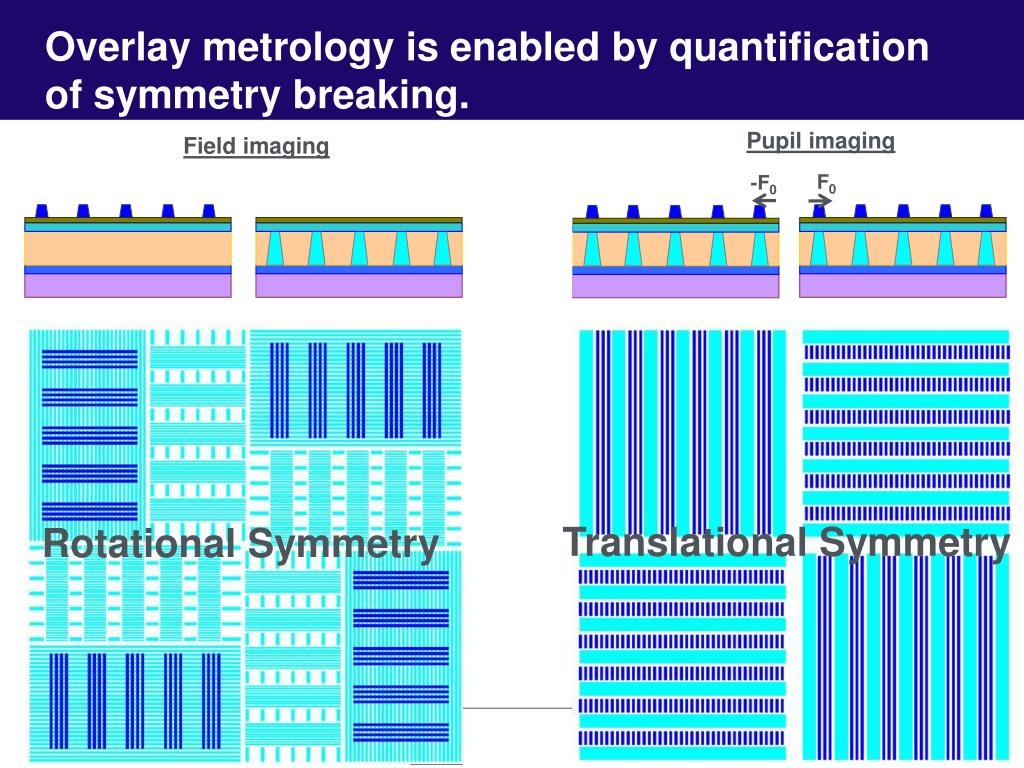 Overlay metrology is enabled by quantification of symmetry breaking.

Field imaging

Pupil imaging

$-F_0$

$F_0$

Rotational Symmetry

Translational Symmetry